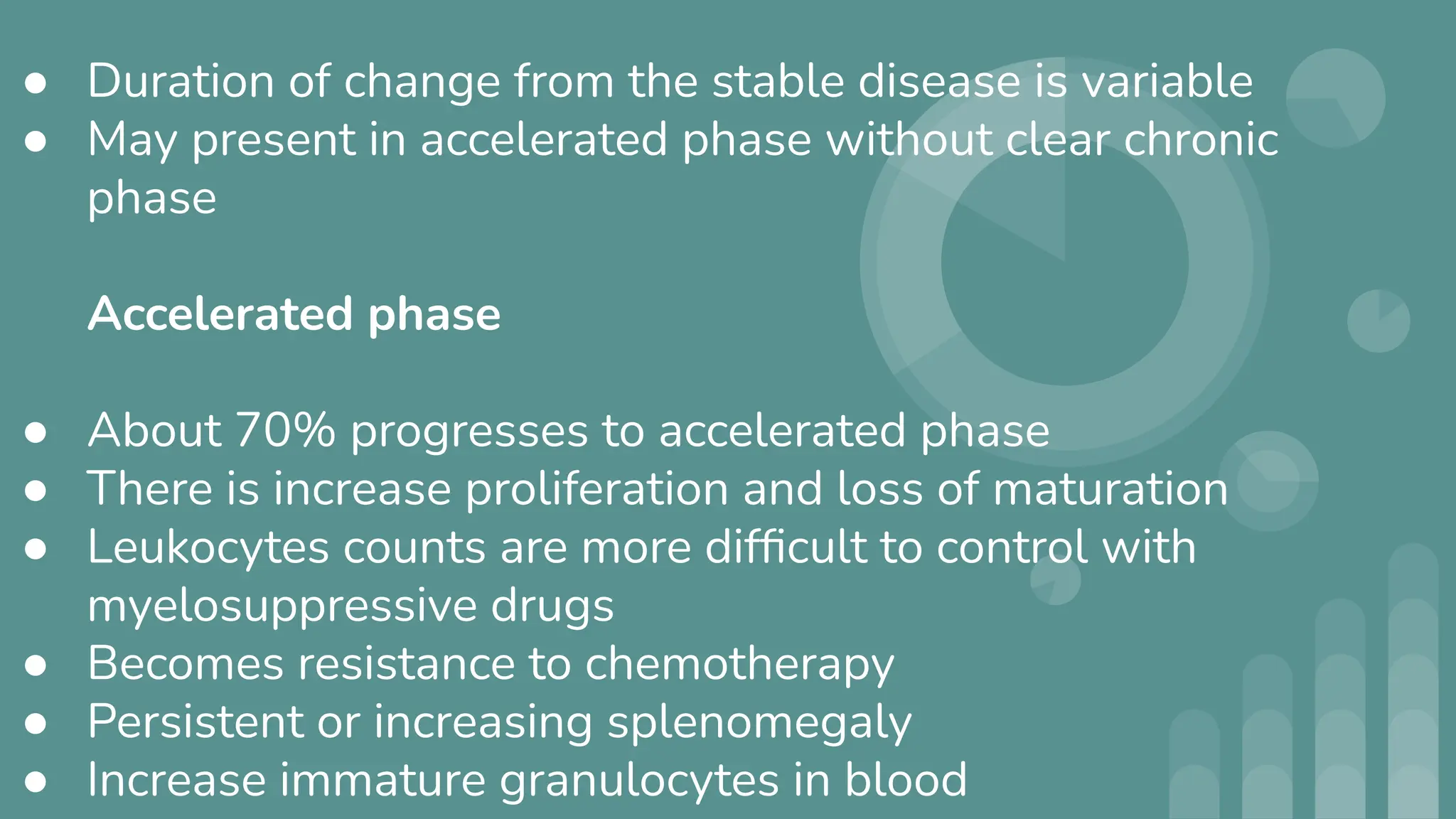 ● Duration of change from the stable disease is variable
● May present in accelerated phase without clear chronic phase

Accelerated phase

● About 70% progresses to accelerated phase
● There is increase proliferation and loss of maturation
● Leukocytes counts are more difficult to control with myelosuppressive drugs
● Becomes resistance to chemotherapy
● Persistent or increasing splenomegaly
● Increase immature granulocytes in blood